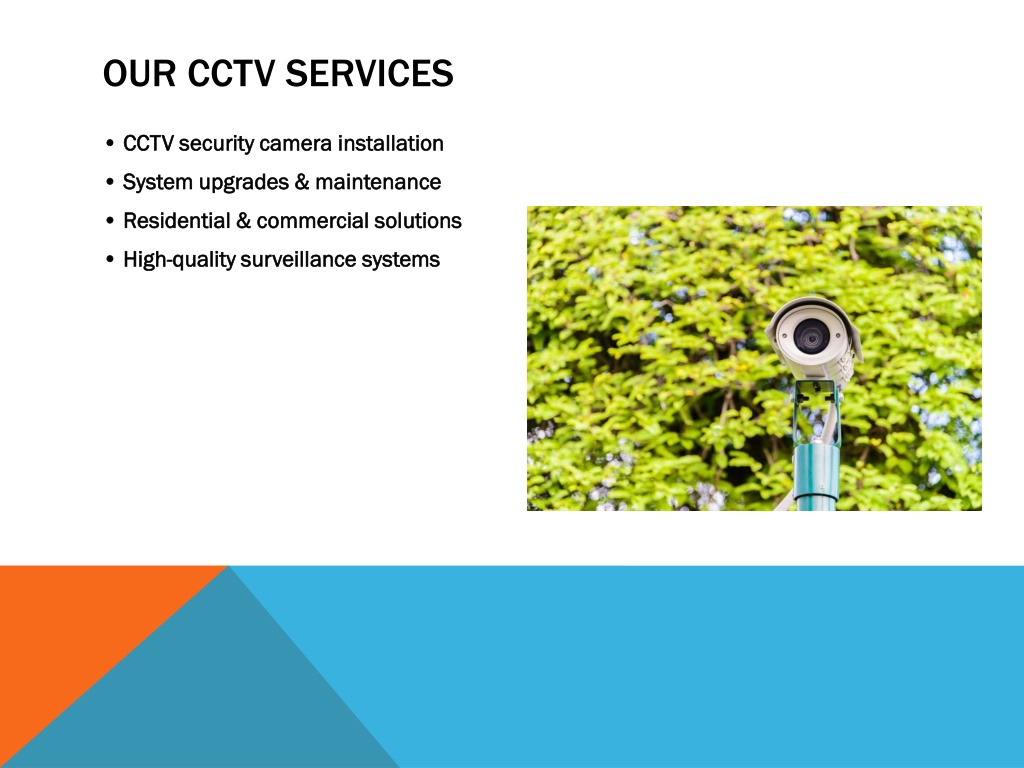 OUR CCTV SERVICES

• CCTV security camera installation
• System upgrades & maintenance
• Residential & commercial solutions
• High-quality surveillance systems